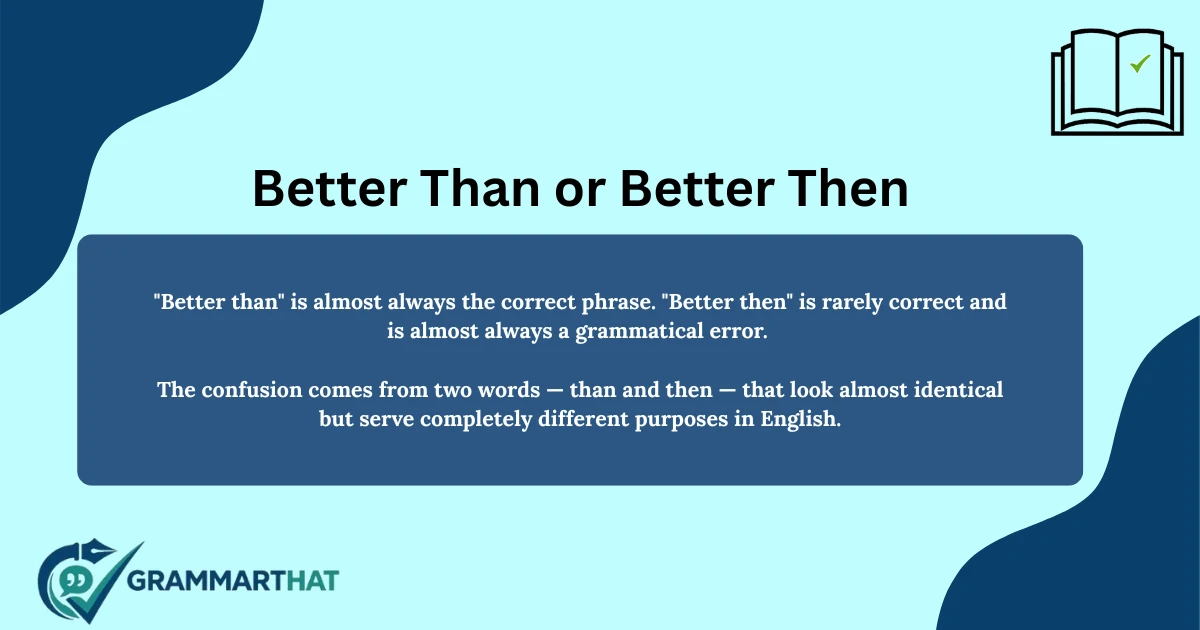 Better Than or Better Then

"Better than" is almost always the correct phrase. "Better then" is rarely correct and is almost always a grammatical error.

The confusion comes from two words — than and then — that look almost identical but serve completely different purposes in English.

GRAMMARTHAT